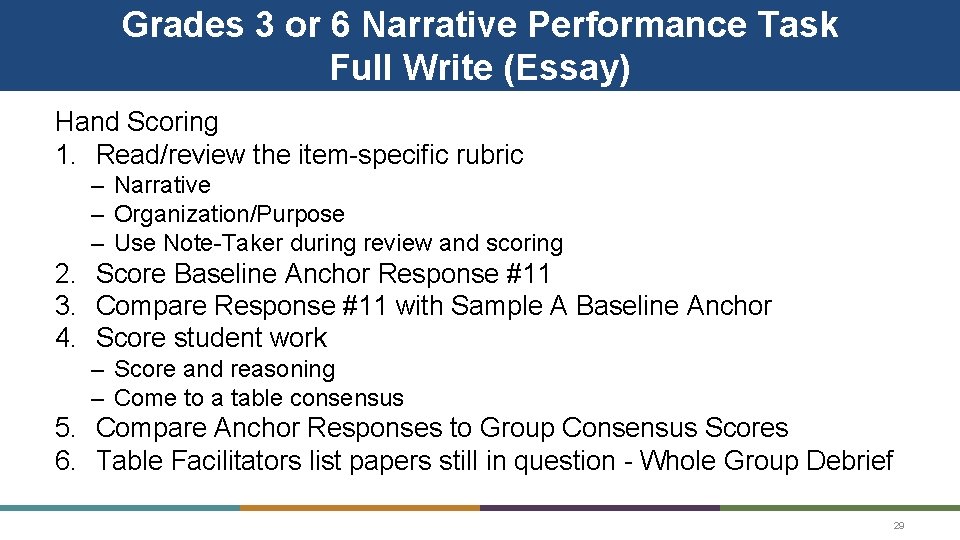 Grades 3 or 6 Narrative Performance Task
Full Write (Essay)

Hand Scoring
1. Read/review the item-specific rubric
– Narrative
– Organization/Purpose
– Use Note-Taker during review and scoring
2. Score Baseline Anchor Response #11
3. Compare Response #11 with Sample A Baseline Anchor
4. Score student work
– Score and reasoning
– Come to a table consensus
5. Compare Anchor Responses to Group Consensus Scores
6. Table Facilitators list papers still in question - Whole Group Debrief

29